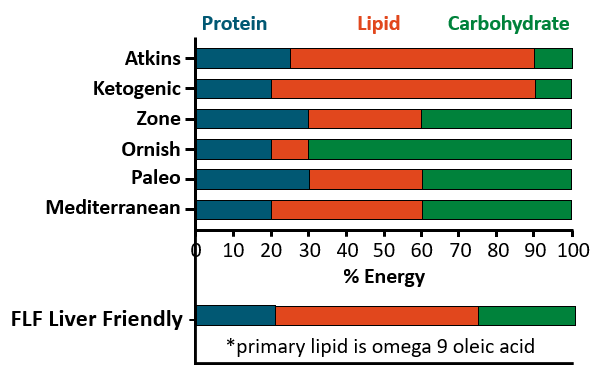 Protein Lipid Carbohydrate

Atkins
Ketogenic
Zone
Ornish
Paleo
Mediterranean

0 10 20 30 40 50 60 70 80 90 100

% Energy

FLF Liver Friendly

*primary lipid is omega 9 oleic acid